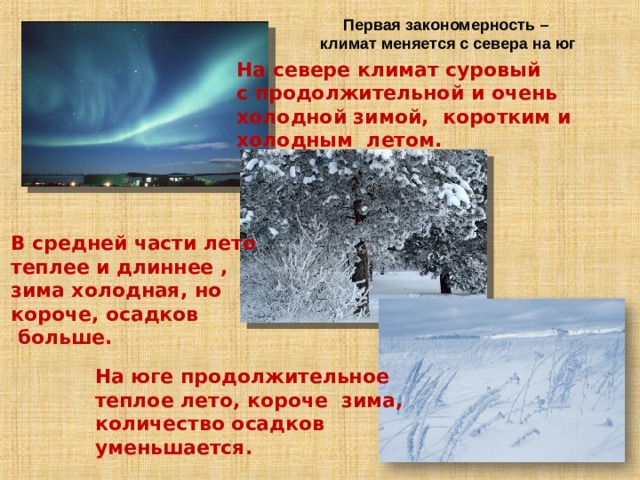 Первая закономерность – климат меняется с севера на юг

На севере климат суровый с продолжительной и очень холодной зимой, коротким и холодным летом.

В средней части лето теплее и длиннее , зима холодная, но короче, осадков больше.

На юге продолжительное теплое лето, короче зима, количество осадков уменьшается.